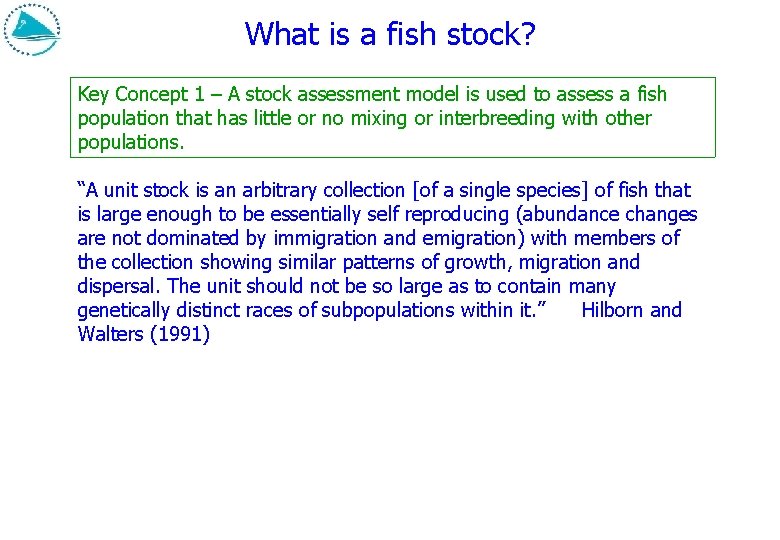 What is a fish stock?

Key Concept 1 – A stock assessment model is used to assess a fish population that has little or no mixing or interbreeding with other populations.

“A unit stock is an arbitrary collection [of a single species] of fish that is large enough to be essentially self reproducing (abundance changes are not dominated by immigration and emigration) with members of the collection showing similar patterns of growth, migration and dispersal. The unit should not be so large as to contain many genetically distinct races of subpopulations within it.” Hilborn and Walters (1991)